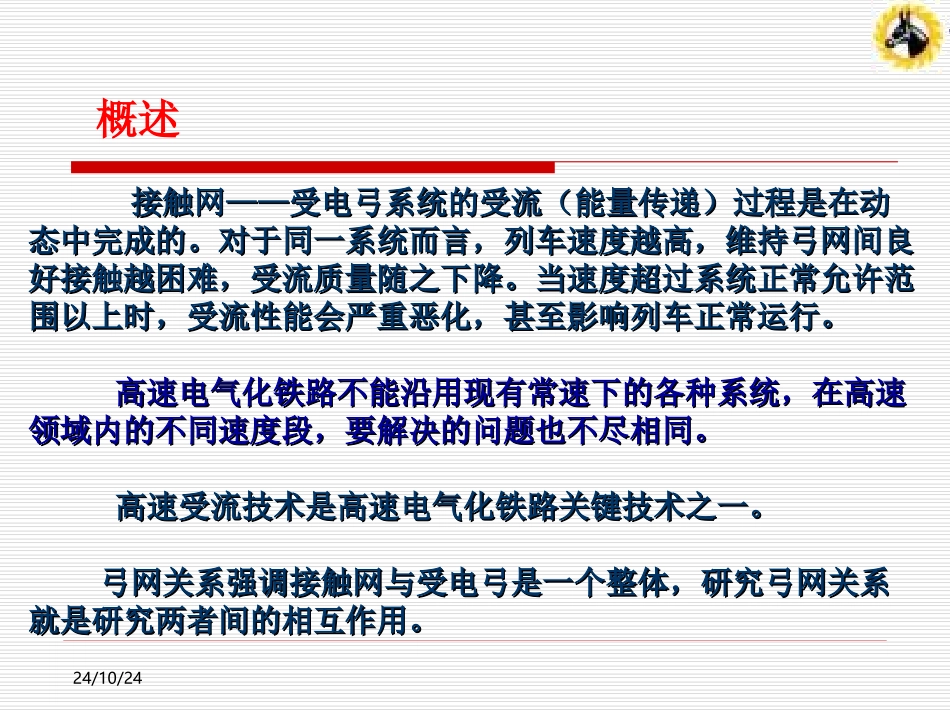 概述

接触网——受电弓系统的受流（能量传递）过程是在动态中完成的。对于同一系统而言，列车速度越高，维持弓网间良好接触越困难，受流质量随之下降。当速度超过系统正常允许范围以上时，受流性能会严重恶化，甚至影响列车正常运行。

高速电气化铁路不能沿用现有常速下的各种系统，在高速领域内的不同速度段，要解决的问题也不尽相同。

高速受流技术是高速电气化铁路关键技术之一。

弓网关系强调接触网与受电弓是一个整体，研究弓网关系就是研究两者间的相互作用。

24/10/24